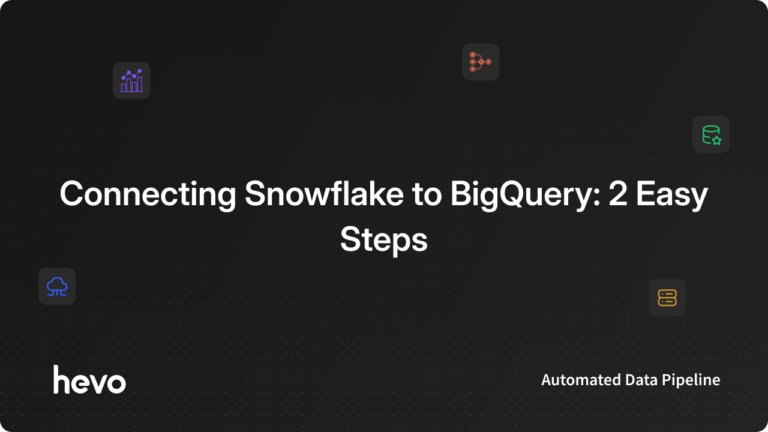 Connecting Snowflake to BigQuery: 2 Easy Steps

hevo

Automated Data Pipeline